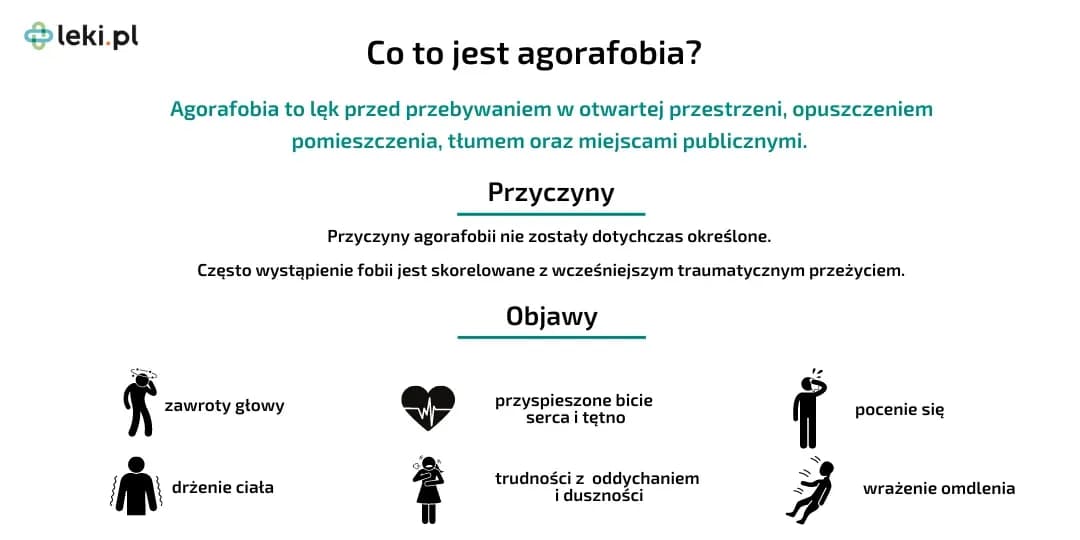 leki.pl

Co to jest agorafobia?

Agorafobia to lęk przed przebywaniem w otwartej przestrzeni, opuszczeniem pomieszczenia, tłumem oraz miejscami publicznymi.

Przyczyny

Przyczyny agorafobii nie zostały dotychczas określone.

Często wystąpienie fobii jest skorelowane z wcześniejszym traumatycznym przeżyciem.

Objawy

zawroty głowy

przyspieszone bicie serca i tętno

pocenie się

drżenie ciała

trudności z oddychaniem i duszności

wrażenie omdlenia